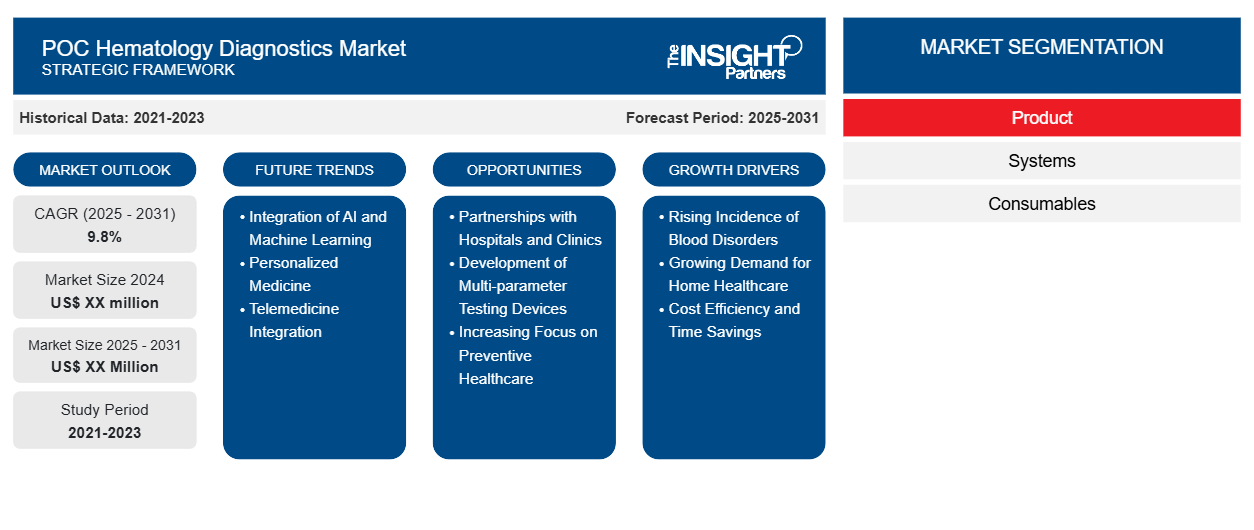 POC Hematology Diagnostics Market
STRATEGIC FRAMEWORK

The INSIGHT Partners

Historical Data: 2021-2023

Forecast Period: 2025-2031

MARKET OUTLOOK

CAGR (2025 - 2031)
9.8%

Market Size 2024
US$ XX million

Market Size 2025 - 2031
US$ XX Million

Study Period
2021-2023

FUTURE TRENDS

• Integration of AI and Machine Learning
• Personalized Medicine
• Telemedicine Integration

OPPORTUNITIES

• Partnerships with Hospitals and Clinics
• Development of Multi-parameter Testing Devices
• Increasing Focus on Preventive Healthcare

GROWTH DRIVERS

• Rising Incidence of Blood Disorders
• Growing Demand for Home Healthcare
• Cost Efficiency and Time Savings

MARKET SEGMENTATION

Product

Systems

Consumables